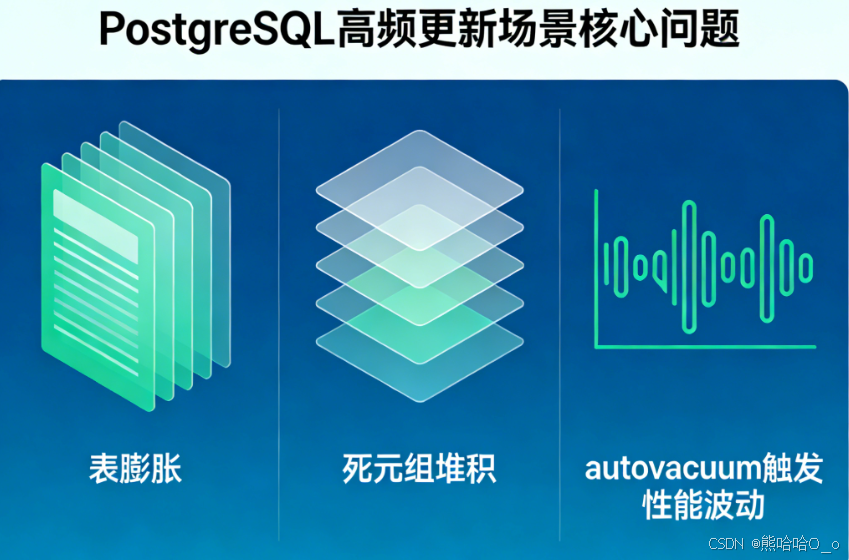 PostgreSQL高频更新场景核心问题

表膨胀

死元组堆积

autovacuum触发性能波动

CSDN @熊哈哈O_o